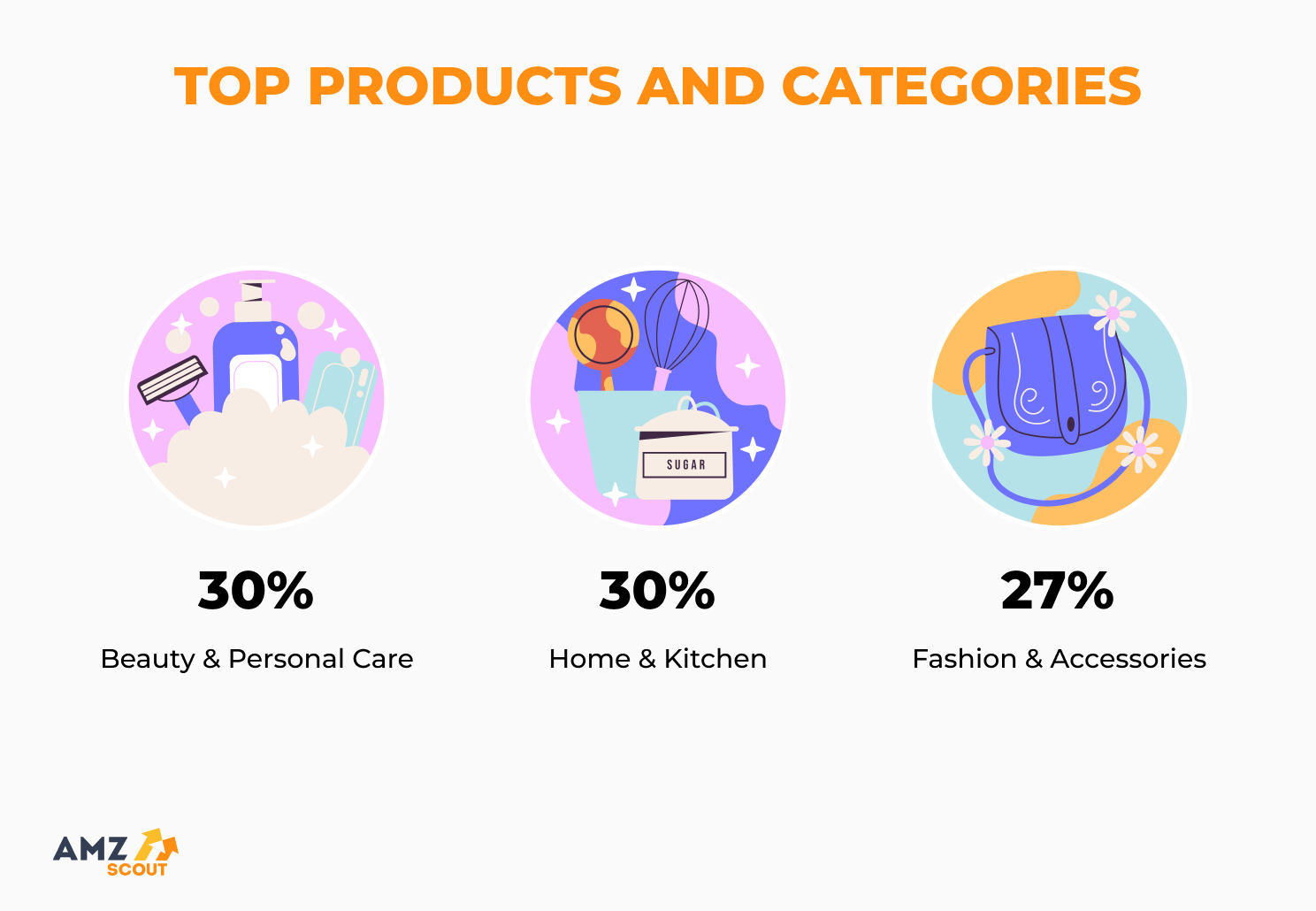 TOP PRODUCTS AND CATEGORIES

SUGAR

30%

Beauty & Personal Care

30%

Home & Kitchen

27%

Fashion & Accessories

AMZ SCOUT